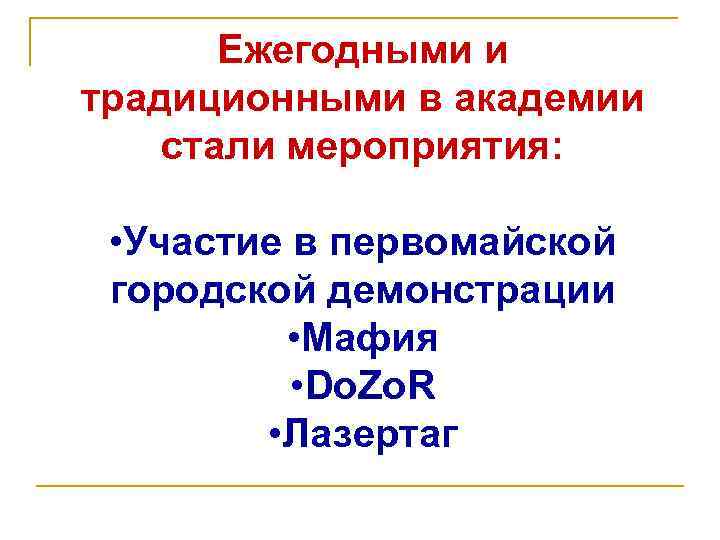 Ежегодными и традиционными в академии стали мероприятия:

•Участие в первомайской городской демонстрации
•Мафия
•DoZoR
•Лазертаг